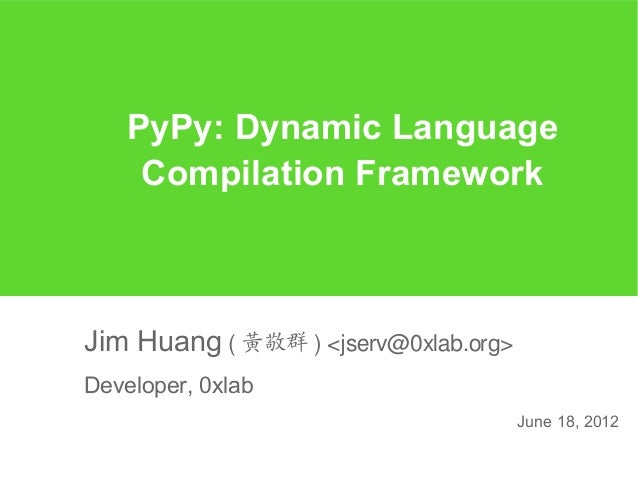 PyPy: Dynamic Language Compilation Framework

Jim Huang ( 黃敬群 ) <jserv@0xlab.org>

Developer, 0xlab

June 18, 2012